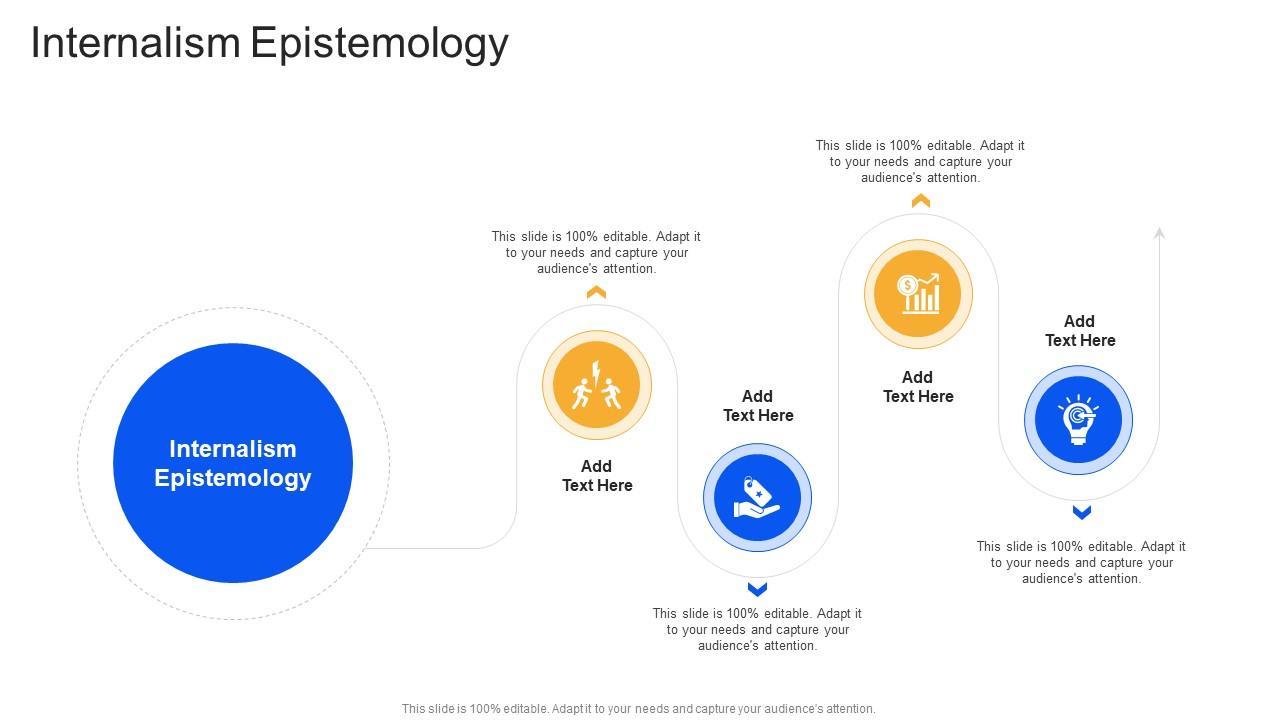 Internalism Epistemology

Internalism Epistemology

This slide is 100% editable. Adapt it to your needs and capture your audience's attention.

Add Text Here

Add Text Here

This slide is 100% editable. Adapt it to your needs and capture your audience's attention.

This slide is 100% editable. Adapt it to your needs and capture your audience's attention.

Add Text Here

Add Text Here

This slide is 100% editable. Adapt it to your needs and capture your audience's attention.

This slide is 100% editable. Adapt it to your needs and capture your audience's attention.